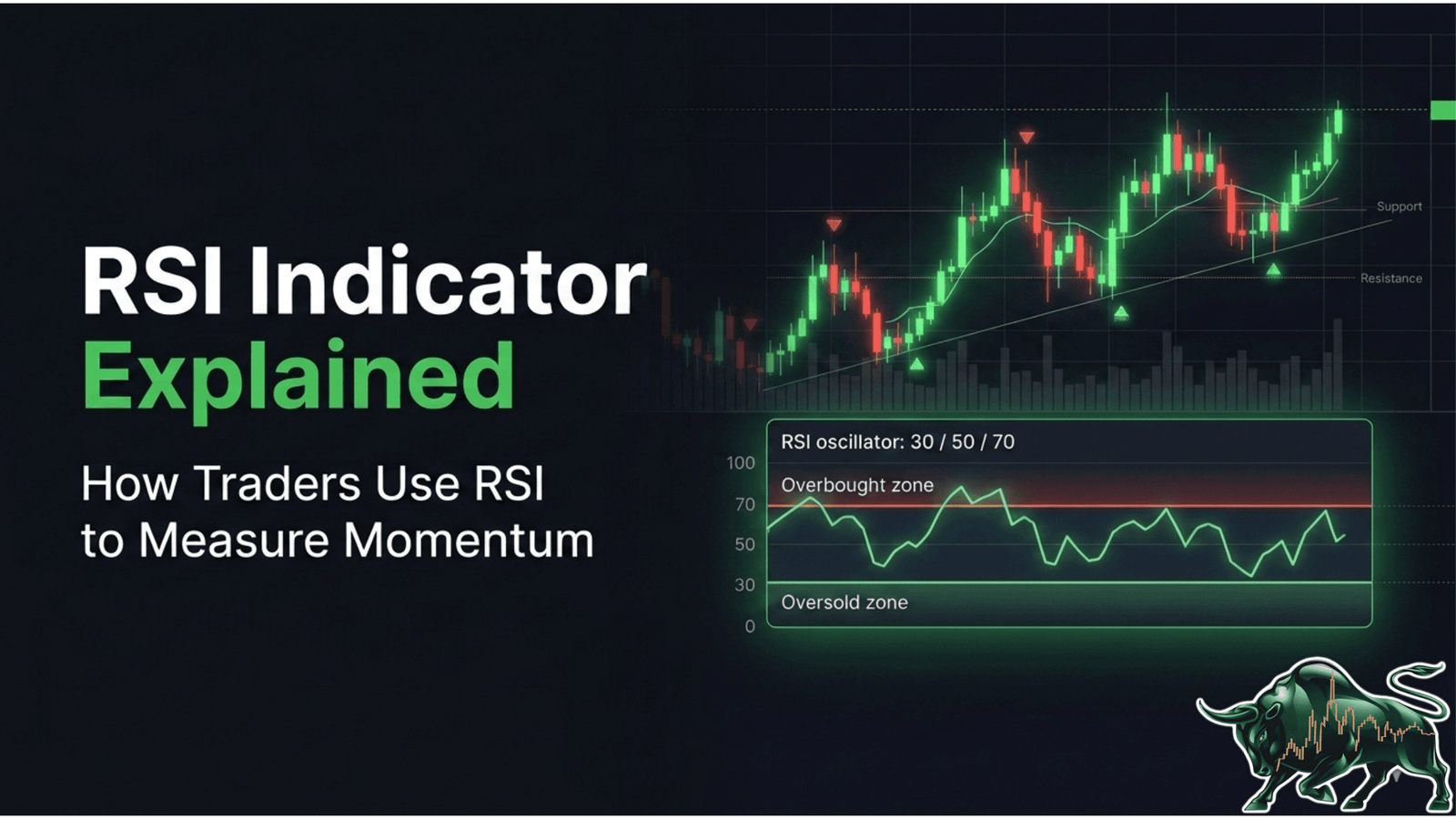 RSI Indicator
Explained

How Traders Use RSI
to Measure Momentum

Support
Resistance

RSI oscillator: 30 / 50 / 70
100
Overbought zone
70
50
30
Oversold zone
0